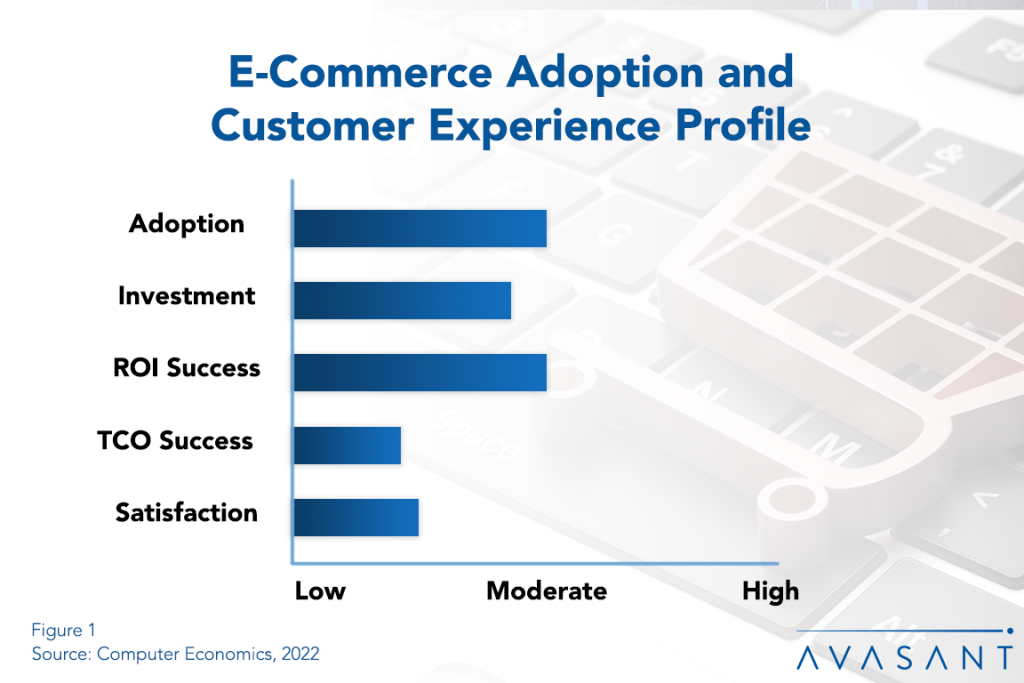 E-Commerce Adoption and Customer Experience Profile

Adoption

Investment

ROI Success

TCO Success

Satisfaction

Low

Moderate

High

Figure 1
Source: Computer Economics, 2022

AVASANT